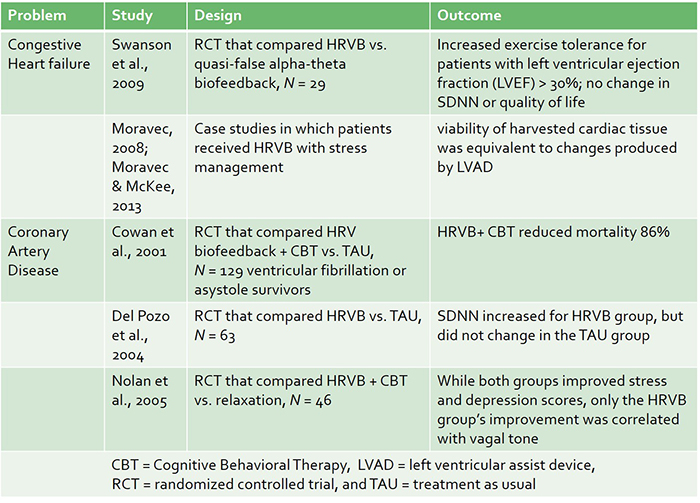 | Problem | Study | Design | Outcome |
|---|---|---|---|
| Congestive Heart failure | Swanson et al., 2009 | RCT that compared HRVB vs. quasi-false alpha-theta biofeedback, $N = 29$ | Increased exercise tolerance for patients with left ventricular ejection fraction (LVEF) > 30%; no change in SDNN or quality of life |
| | Moravec, 2008; Moravec & McKee, 2013 | Case studies in which patients received HRVB with stress management | viability of harvested cardiac tissue was equivalent to changes produced by LVAD |
| Coronary Artery Disease | Cowan et al., 2001 | RCT that compared HRV biofeedback + CBT vs. TAU, $N = 129$ ventricular fibrillation or asystole survivors | HRVB+ CBT reduced mortality 86% |
| | Del Pozo et al., 2004 | RCT that compared HRVB vs. TAU, $N = 63$ | SDNN increased for HRVB group, but did not change in the TAU group |
| | Nolan et al., 2005 | RCT that compared HRVB + CBT vs. relaxation, $N = 46$ | While both groups improved stress and depression scores, only the HRVB group's improvement was correlated with vagal tone |

CBT = Cognitive Behavioral Therapy, LVAD = left ventricular assist device, RCT = randomized controlled trial, and TAU = treatment as usual